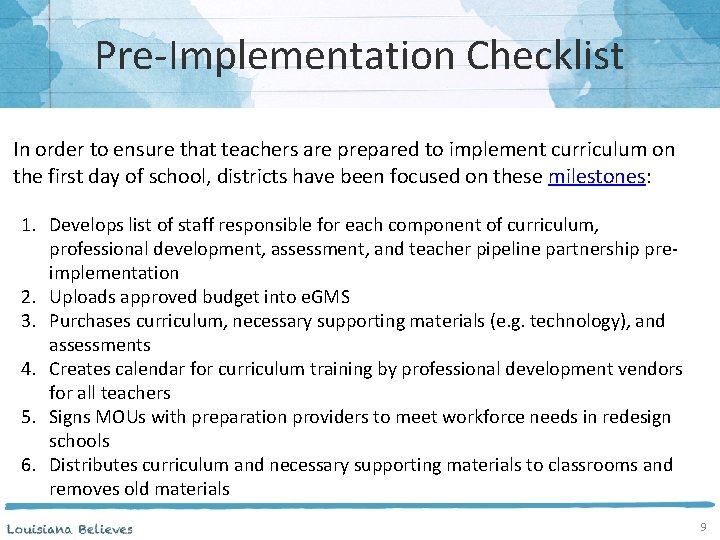 Pre-Implementation Checklist

In order to ensure that teachers are prepared to implement curriculum on the first day of school, districts have been focused on these milestones:

1. Develops list of staff responsible for each component of curriculum, professional development, assessment, and teacher pipeline partnership pre-implementation
2. Uploads approved budget into eGMS
3. Purchases curriculum, necessary supporting materials (e.g. technology), and assessments
4. Creates calendar for curriculum training by professional development vendors for all teachers
5. Signs MOUs with preparation providers to meet workforce needs in redesign schools
6. Distributes curriculum and necessary supporting materials to classrooms and removes old materials

Louisiana Believes

9